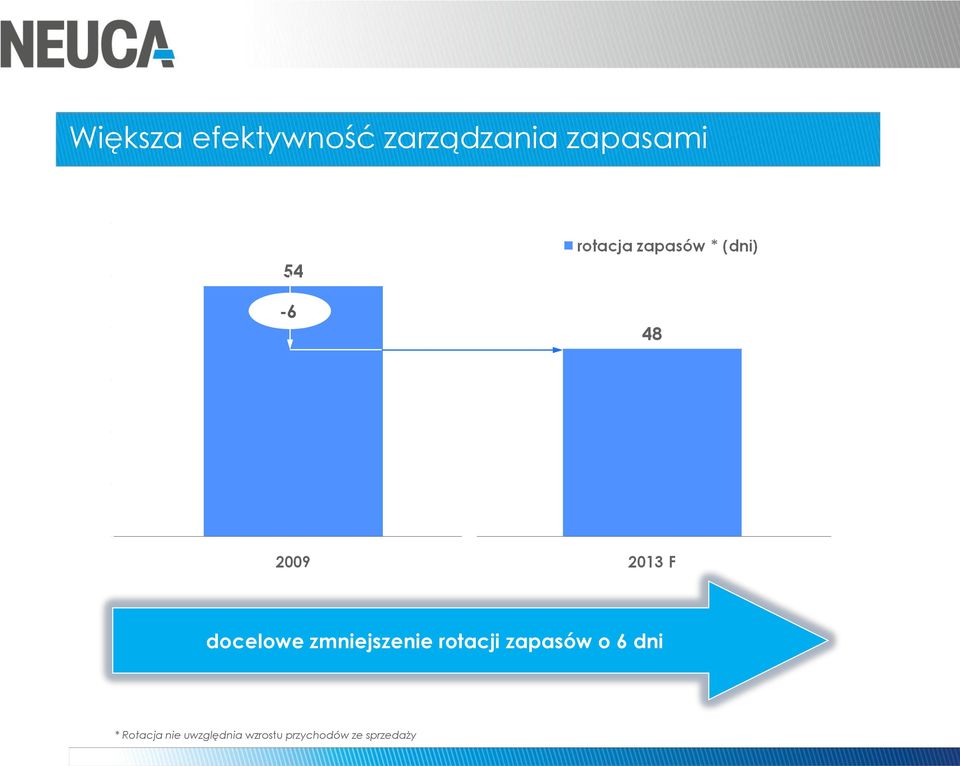 NEUCA

Większa efektywność zarządzania zapasami

rotacja zapasów * (dni)

54

-6

48

2009

2013 F

docelowe zmniejszenie rotacji zapasów o 6 dni

* Rotacja nie uwzględnia wzrostu przychodów ze sprzedaży